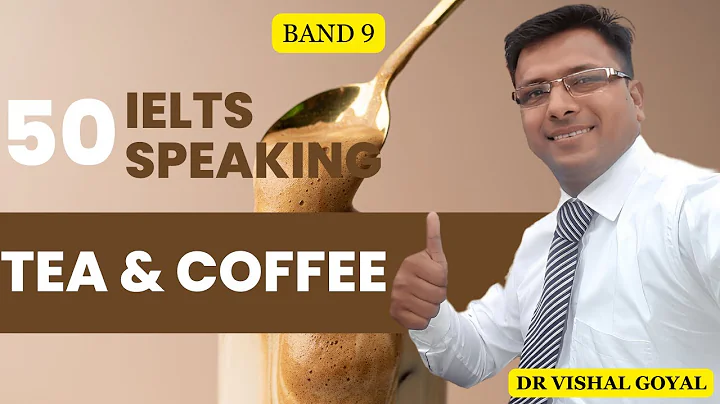 BAND 9

50 IELTS SPEAKING

TEA & COFFEE

DR VISHAL GOYAL